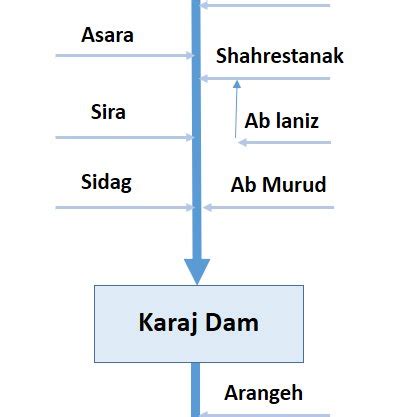 Asara

Shahrestanak

Sira

Ab laniz

Sidag

Ab Murud

Karaj Dam

Arangeh